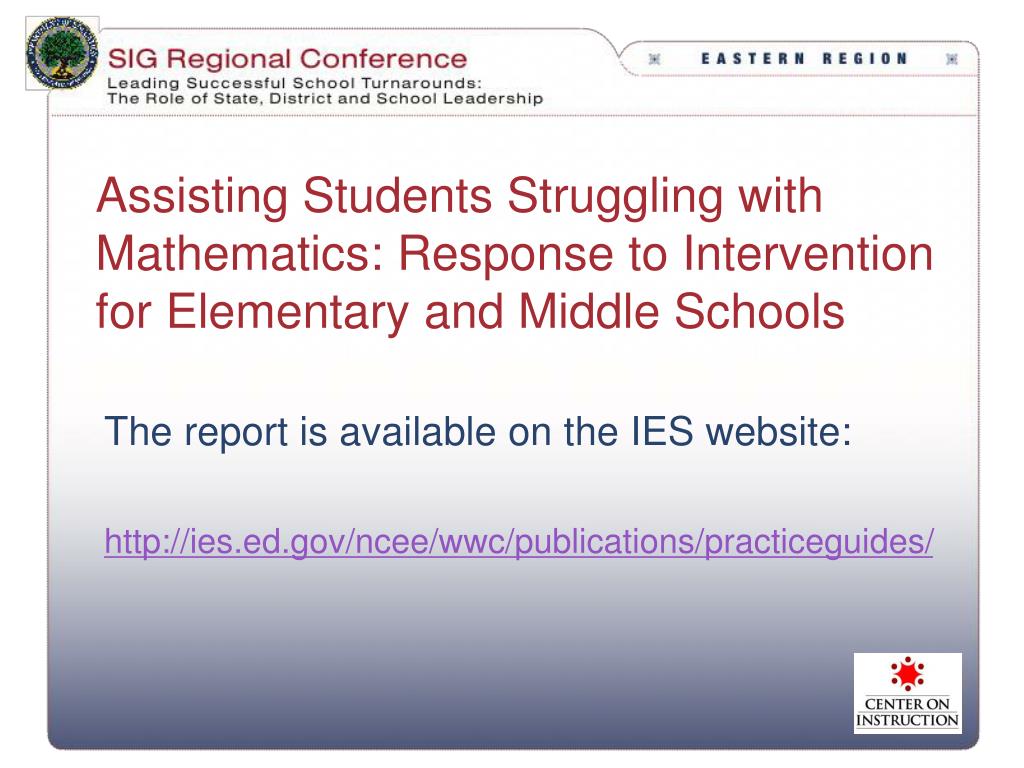 SIG Regional Conference
Leading Successful School Turnarounds:
The Role of State, District and School Leadership

EASTERN REGION

Assisting Students Struggling with Mathematics: Response to Intervention for Elementary and Middle Schools

The report is available on the IES website:

http://ies.ed.gov/ncee/wwc/publications/practiceguides/

CENTER ON INSTRUCTION